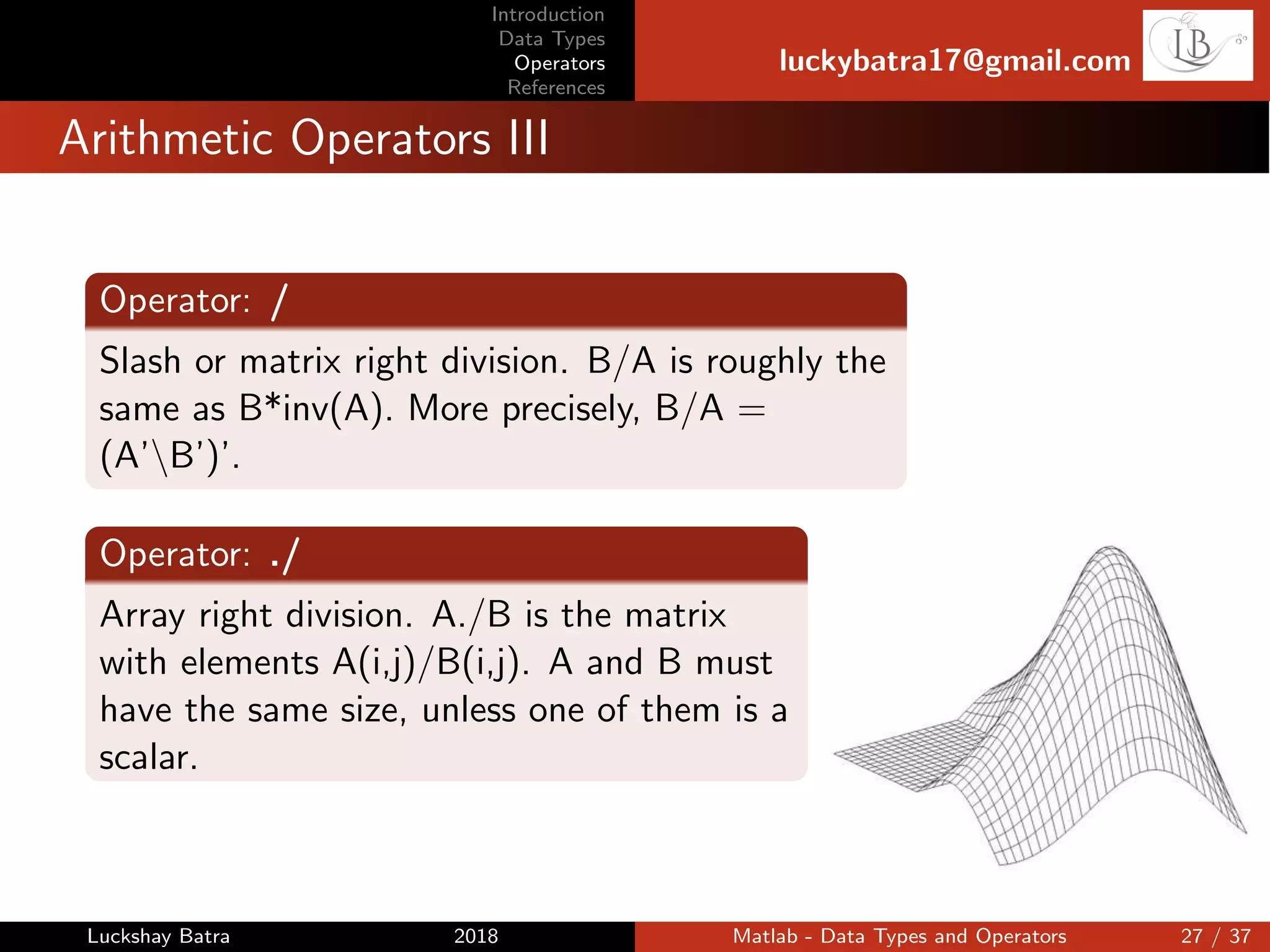 Introduction
Data Types
Operators
References

luckybatra17@gmail.com

LB

Arithmetic Operators III

Operator: /

Slash or matrix right division. B/A is roughly the same as B*inv(A). More precisely, B/A = (A'\B')'.

Operator: ./

Array right division. A./B is the matrix with elements A(i,j)/B(i,j). A and B must have the same size, unless one of them is a scalar.

Luckshay Batra 2018 Matlab - Data Types and Operators 27 / 37